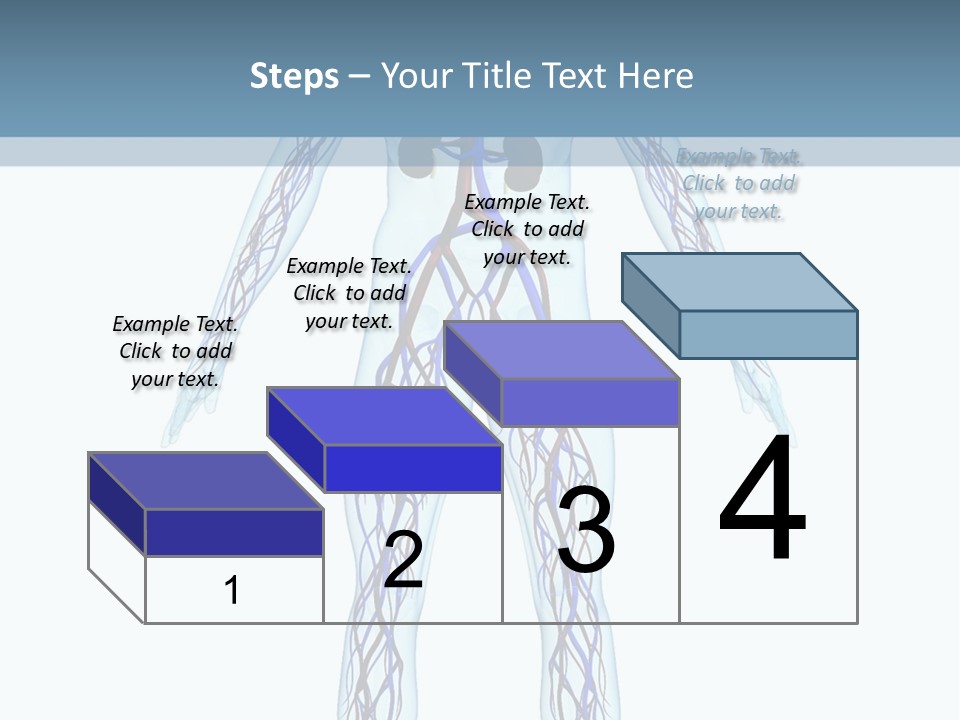 Steps – Your Title Text Here

Example Text. Click to add your text.

Example Text. Click to add your text.

Example Text. Click to add your text.

Example Text. Click to add your text.

1

2

3

4